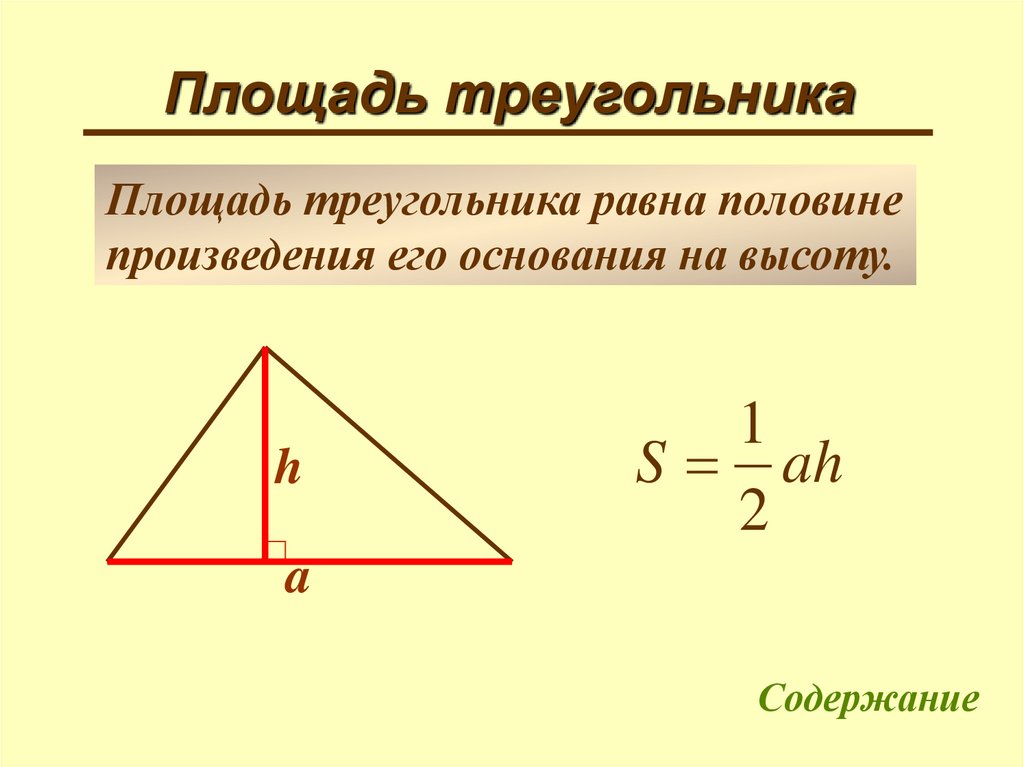 Площадь треугольника

Площадь треугольника равна половине произведения его основания на высоту.

h

a

$S = \frac{1}{2}ah$

Содержание